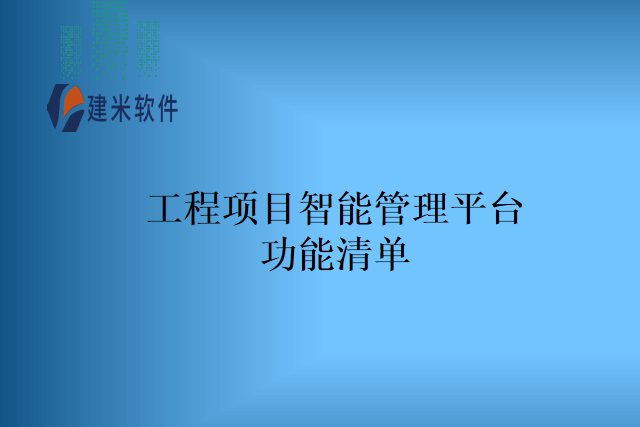 建米软件

工程项目智能管理平台
功能清单